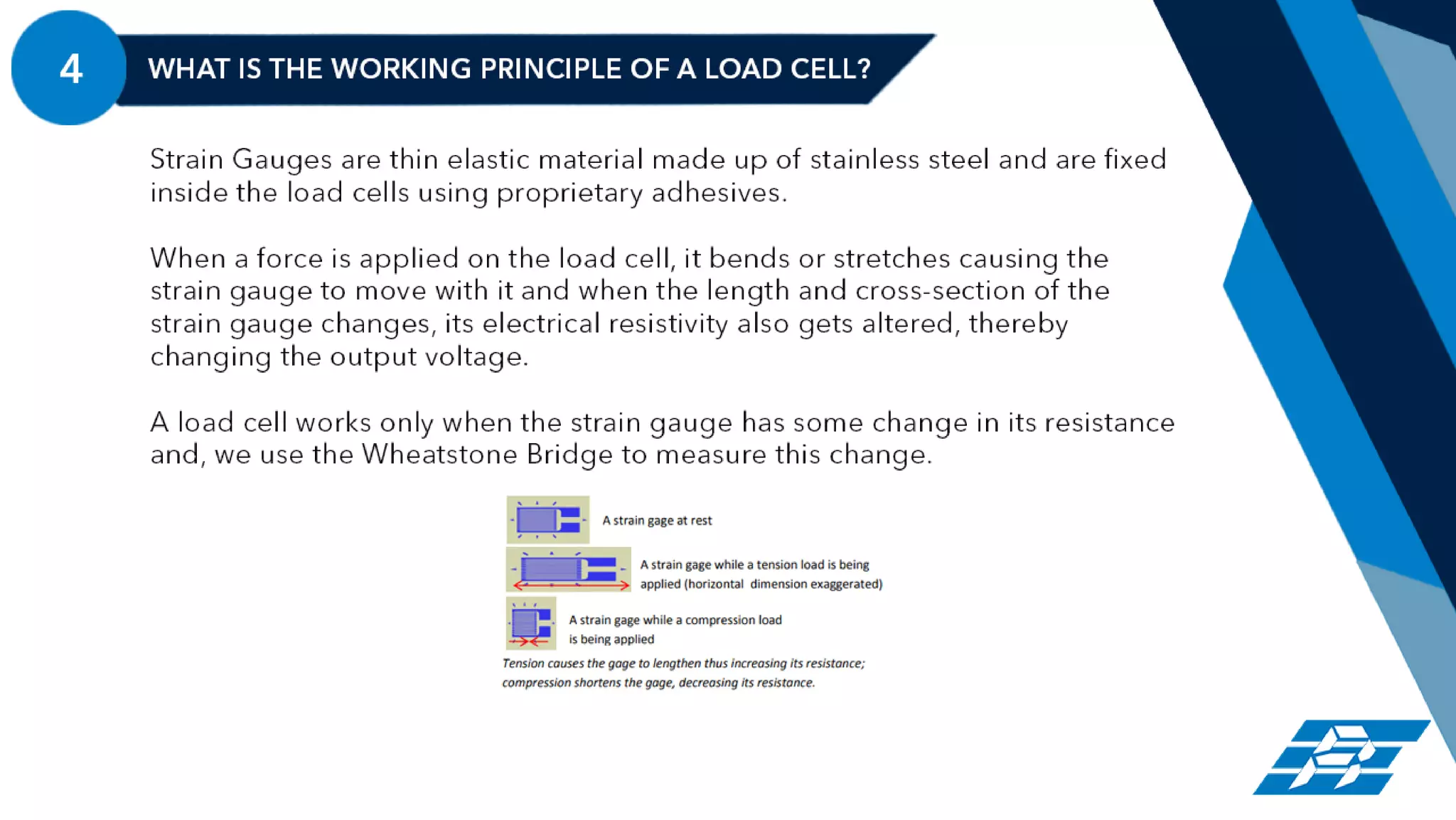 4

WHAT IS THE WORKING PRINCIPLE OF A LOAD CELL?

Strain Gauges are thin elastic material made up of stainless steel and are fixed inside the load cells using proprietary adhesives.

When a force is applied on the load cell, it bends or stretches causing the strain gauge to move with it and when the length and cross-section of the strain gauge changes, its electrical resistivity also gets altered, thereby changing the output voltage.

A load cell works only when the strain gauge has some change in its resistance and, we use the Wheatstone Bridge to measure this change.

A strain gage at rest

A strain gage while a tension load is being applied (horizontal dimension exaggerated)

A strain gage while a compression load is being applied

Tension causes the gage to lengthen thus increasing its resistance; compression shortens the gage, decreasing its resistance.